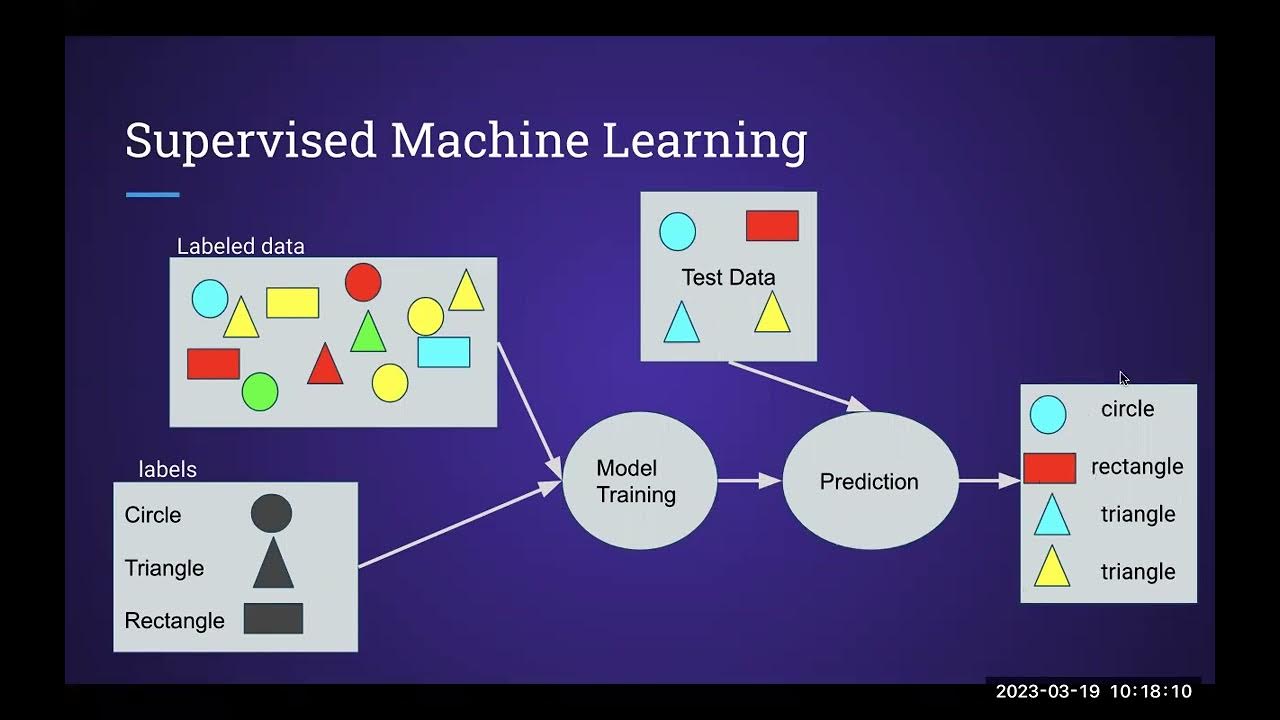 Supervised Machine Learning

Labeled data

labels

Circle

Triangle

Rectangle

Test Data

Model Training

Prediction

circle

rectangle

triangle

triangle

2023-03-19 10:18:10